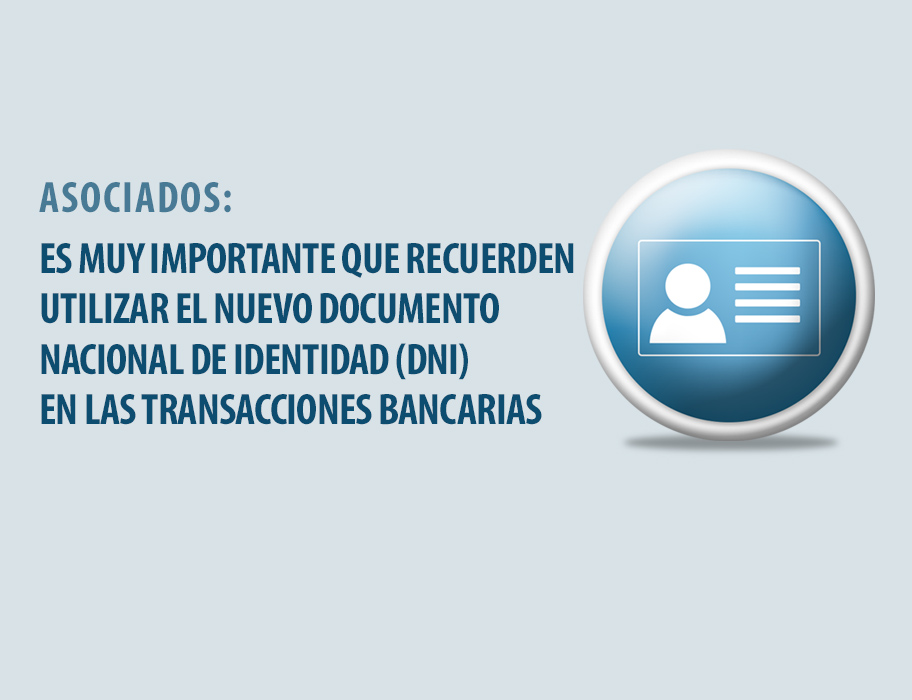 ASOCIADOS:

ES MUY IMPORTANTE QUE RECUERDEN UTILIZAR EL NUEVO DOCUMENTO NACIONAL DE IDENTIDAD (DNI) EN LAS TRANSACCIONES BANCARIAS